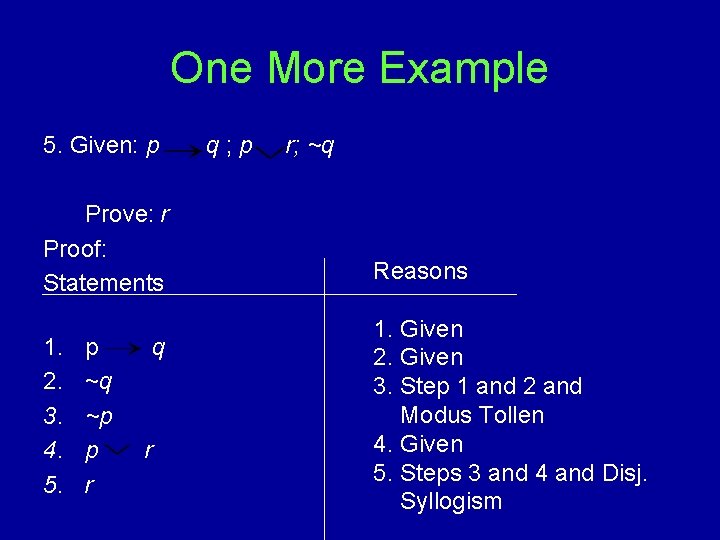 One More Example

5. Given: $p \rightarrow q$ ; $p \vee r$; $\sim q$

Prove: $r$

Proof:

| Statements | Reasons |
|---|---|
| 1. $p \rightarrow q$ | 1. Given |
| 2. $\sim q$ | 2. Given |
| 3. $\sim p$ | 3. Step 1 and 2 and Modus Tollen |
| 4. $p \vee r$ | 4. Given |
| 5. $r$ | 5. Steps 3 and 4 and Disj. Syllogism |